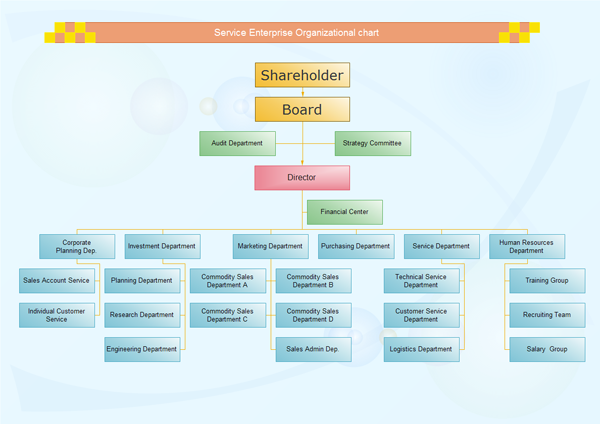 Service Enterprise Organizational chart

Shareholder

Board

Audit Department

Strategy Committee

Director

Financial Center

Corporate Planning Dep.

Investment Department

Marketing Department

Purchasing Department

Service Department

Human Resources Department

Sales Account Service

Individual Customer Service

Planning Department

Research Department

Engineering Department

Commodity Sales Department A

Commodity Sales Department B

Commodity Sales Department C

Commodity Sales Department D

Sales Admin Dep.

Technical Service Department

Customer Service Department

Logistics Department

Training Group

Recruiting Team

Salary Group